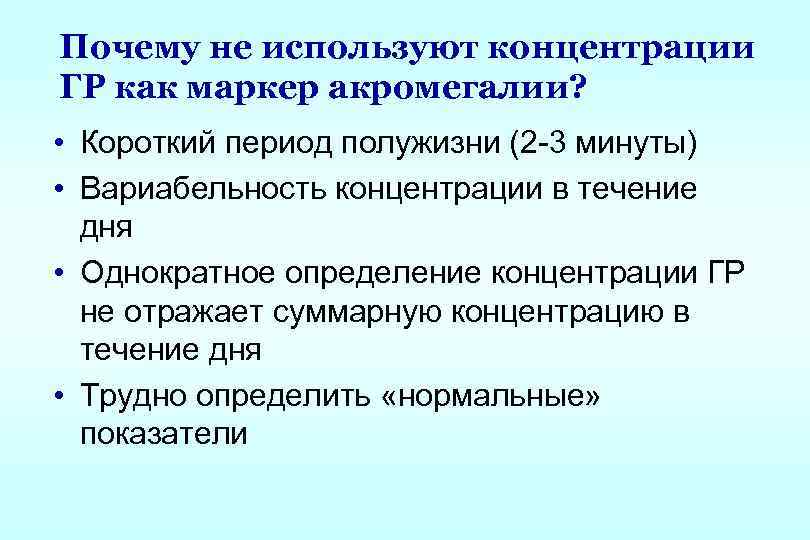 Почему не используют концентрации ГР как маркер акромегалии?

• Короткий период полужизни (2-3 минуты)
• Вариабельность концентрации в течение дня
• Однократное определение концентрации ГР не отражает суммарную концентрацию в течение дня
• Трудно определить «нормальные» показатели